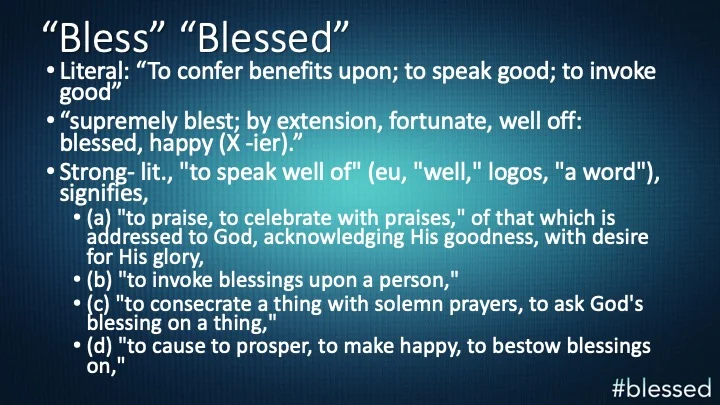 “Bless” “Blessed”

• Literal: “To confer benefits upon; to speak good; to invoke good”

• “supremely blest; by extension, fortunate, well off: blessed, happy (X -ier).”

• Strong- lit., "to speak well of" (eu, "well," logos, "a word"), signifies,

• (a) "to praise, to celebrate with praises," of that which is addressed to God, acknowledging His goodness, with desire for His glory,

• (b) "to invoke blessings upon a person,"

• (c) "to consecrate a thing with solemn prayers, to ask God's blessing on a thing,"

• (d) "to cause to prosper, to make happy, to bestow blessings on,"

#blessed